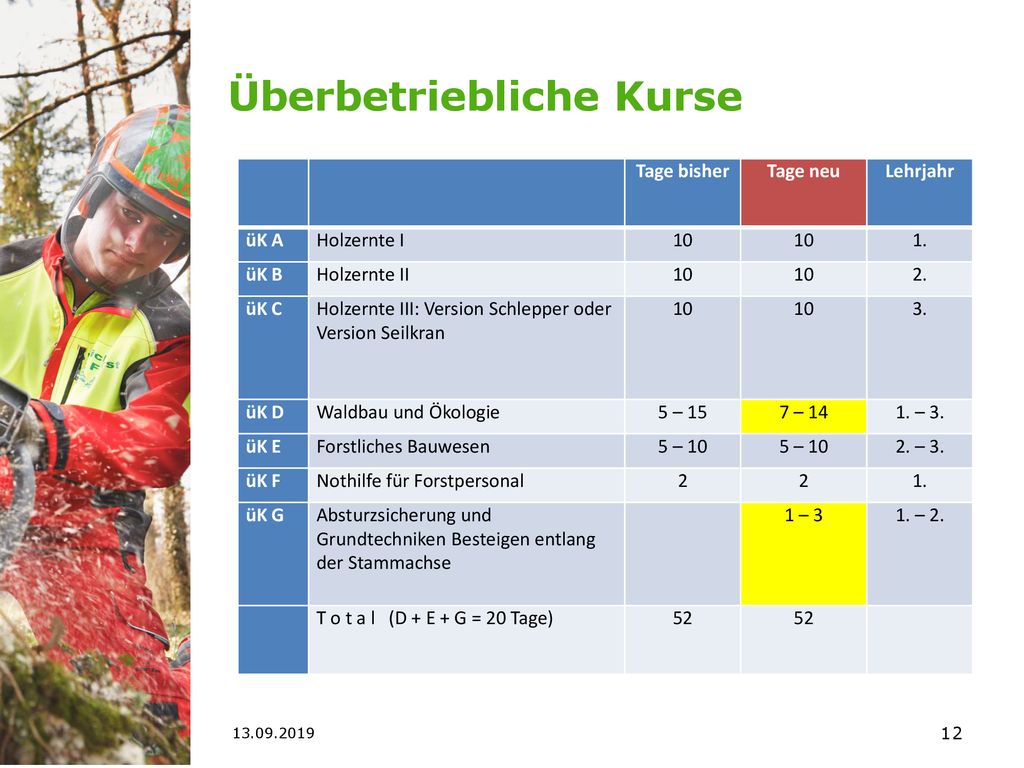 Überbetriebliche Kurse

| | | Tage bisher | Tage neu | Lehrjahr |
|---|---|---|---|---|
| üK A | Holzernte I | 10 | 10 | 1. |
| üK B | Holzernte II | 10 | 10 | 2. |
| üK C | Holzernte III: Version Schlepper oder Version Seilkran | 10 | 10 | 3. |
| üK D | Waldbau und Ökologie | 5 – 15 | 7 – 14 | 1. – 3. |
| üK E | Forstliches Bauwesen | 5 – 10 | 5 – 10 | 2. – 3. |
| üK F | Nothilfe für Forstpersonal | 2 | 2 | 1. |
| üK G | Absturzsicherung und Grundtechniken Besteigen entlang der Stammachse | | 1 – 3 | 1. – 2. |
| | T o t a l (D + E + G = 20 Tage) | 52 | 52 | |

13.09.2019

12